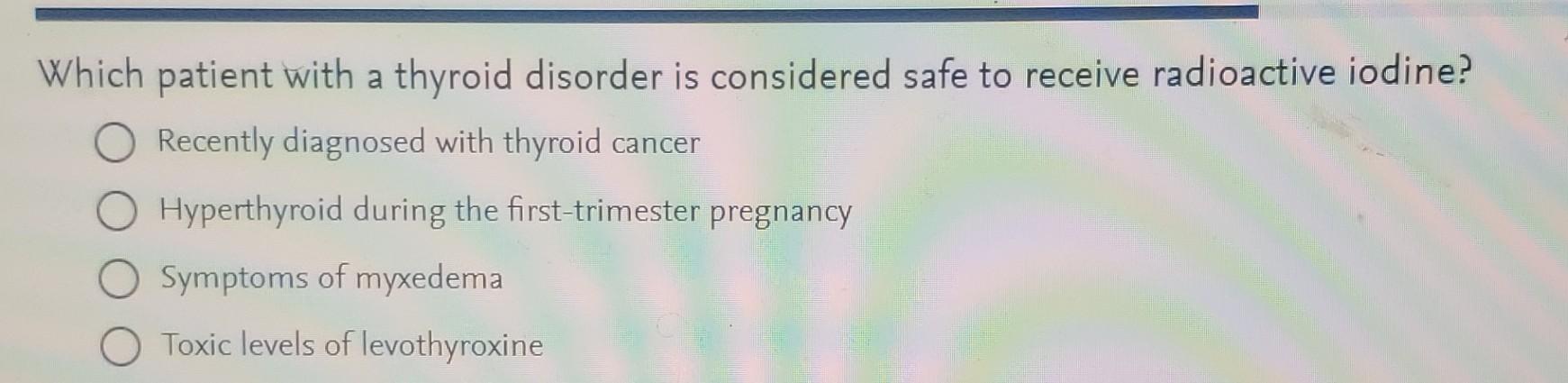 Which patient with a thyroid disorder is considered safe to receive radioactive iodine?

Recently diagnosed with thyroid cancer

Hyperthyroid during the first-trimester pregnancy

Symptoms of myxedema

Toxic levels of levothyroxine